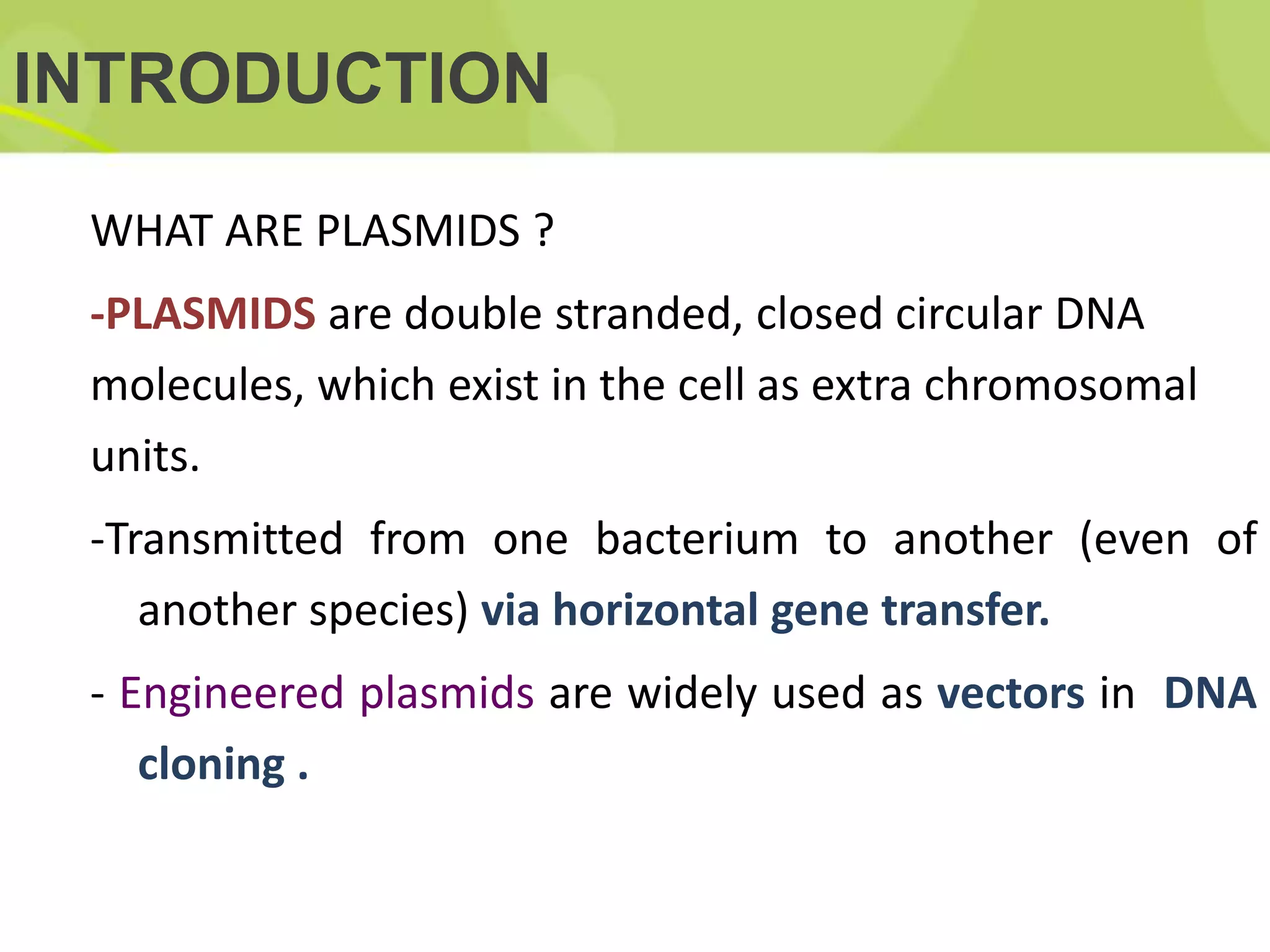 INTRODUCTION

WHAT ARE PLASMIDS ?

-PLASMIDS are double stranded, closed circular DNA molecules, which exist in the cell as extra chromosomal units.

-Transmitted from one bacterium to another (even of another species) via horizontal gene transfer.

- Engineered plasmids are widely used as vectors in DNA cloning .